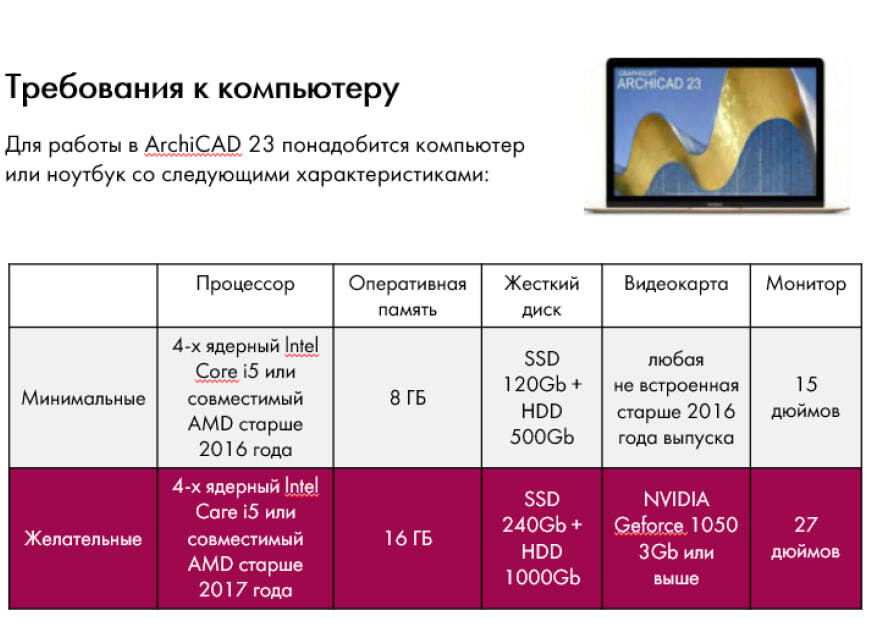 Требования к компьютеру

Для работы в ArchiCAD 23 понадобится компьютер или ноутбук со следующими характеристиками:

GRAPHISOFT
ARCHICAD 23

| | Процессор | Оперативная память | Жесткий диск | Видеокарта | Монитор |
|---|---|---|---|---|---|
| Минимальные | 4-х ядерный Intel Core i5 или совместимый AMD старше 2016 года | 8 ГБ | SSD 120Gb + HDD 500Gb | любая не встроенная старше 2016 года выпуска | 15 дюймов |
| Желательные | 4-х ядерный Intel Care i5 или совместимый AMD старше 2017 года | 16 ГБ | SSD 240Gb + HDD 1000Gb | NVIDIA Geforce 1050 3Gb или выше | 27 дюймов |